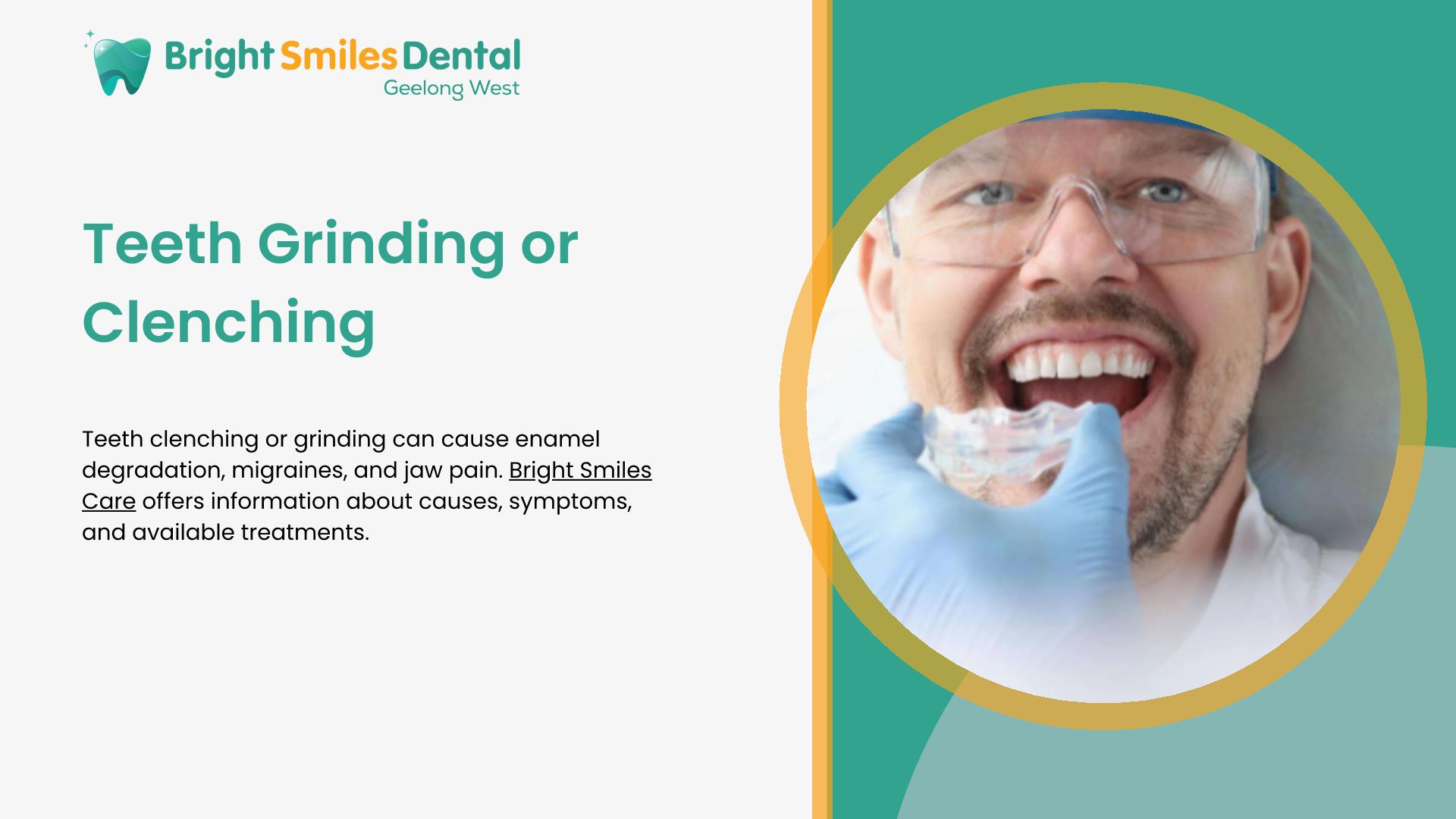 Bright Smiles Dental
Geelong West

Teeth Grinding or Clenching

Teeth clenching or grinding can cause enamel degradation, migraines, and jaw pain. Bright Smiles Care offers information about causes, symptoms, and available treatments.